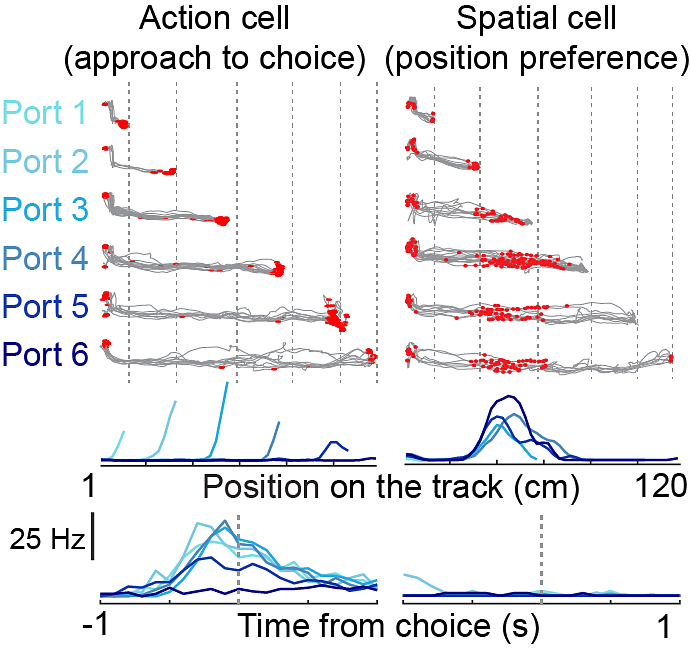 Action cell
(approach to choice)

Spatial cell
(position preference)

Port 1
Port 2
Port 3
Port 4
Port 5
Port 6

1
Position on the track (cm)
120

25 Hz

-1
Time from choice (s)
1